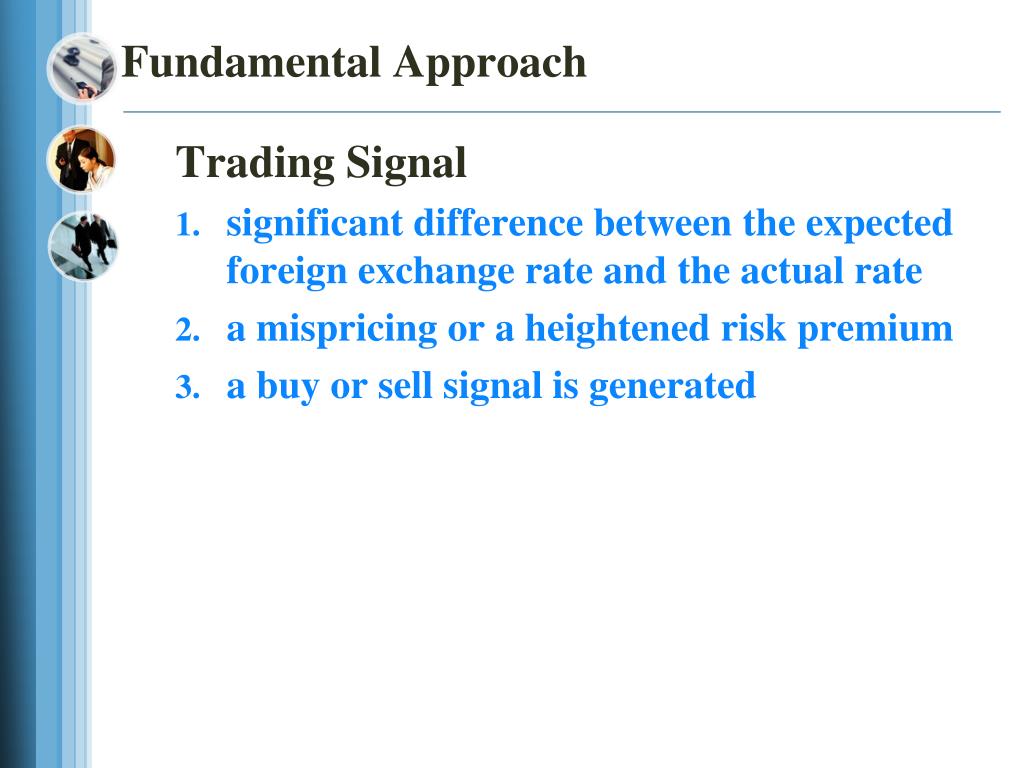 Fundamental Approach

Trading Signal

1. significant difference between the expected foreign exchange rate and the actual rate
2. a mispricing or a heightened risk premium
3. a buy or sell signal is generated